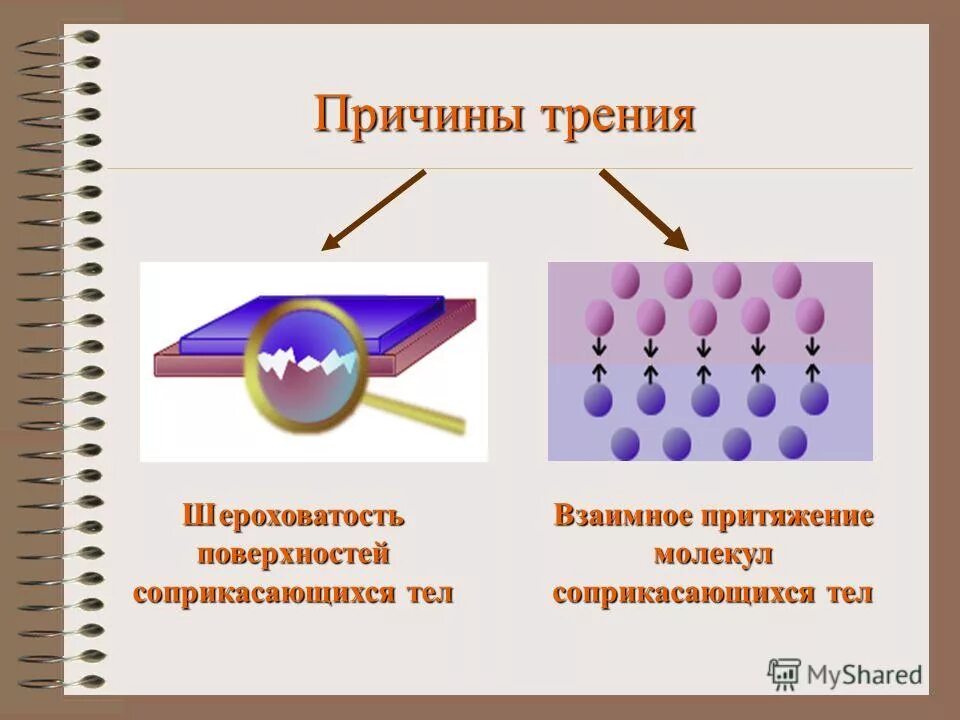 Причины трения

Шероховатость поверхностей соприкасающихся тел

Взаимное притяжение молекул соприкасающихся тел

MyShared